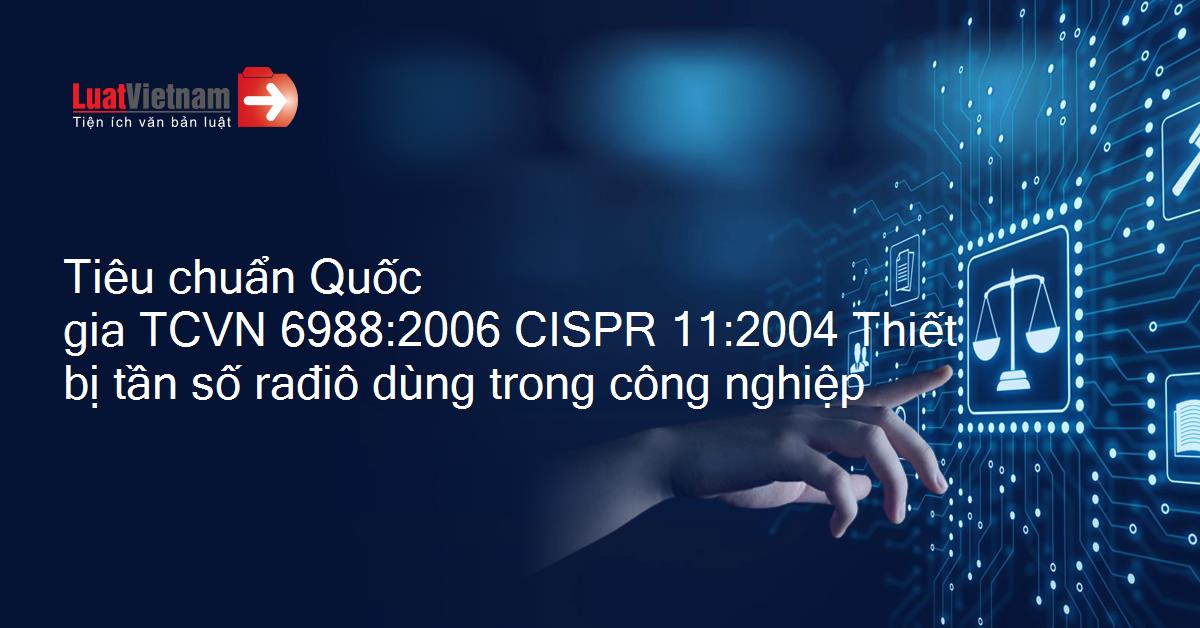 LuatVietnam
Tiện ích văn bản luật

Tiêu chuẩn Quốc gia TCVN 6988:2006 CISPR 11:2004 Thiết bị tần số rađiô dùng trong công nghiệp